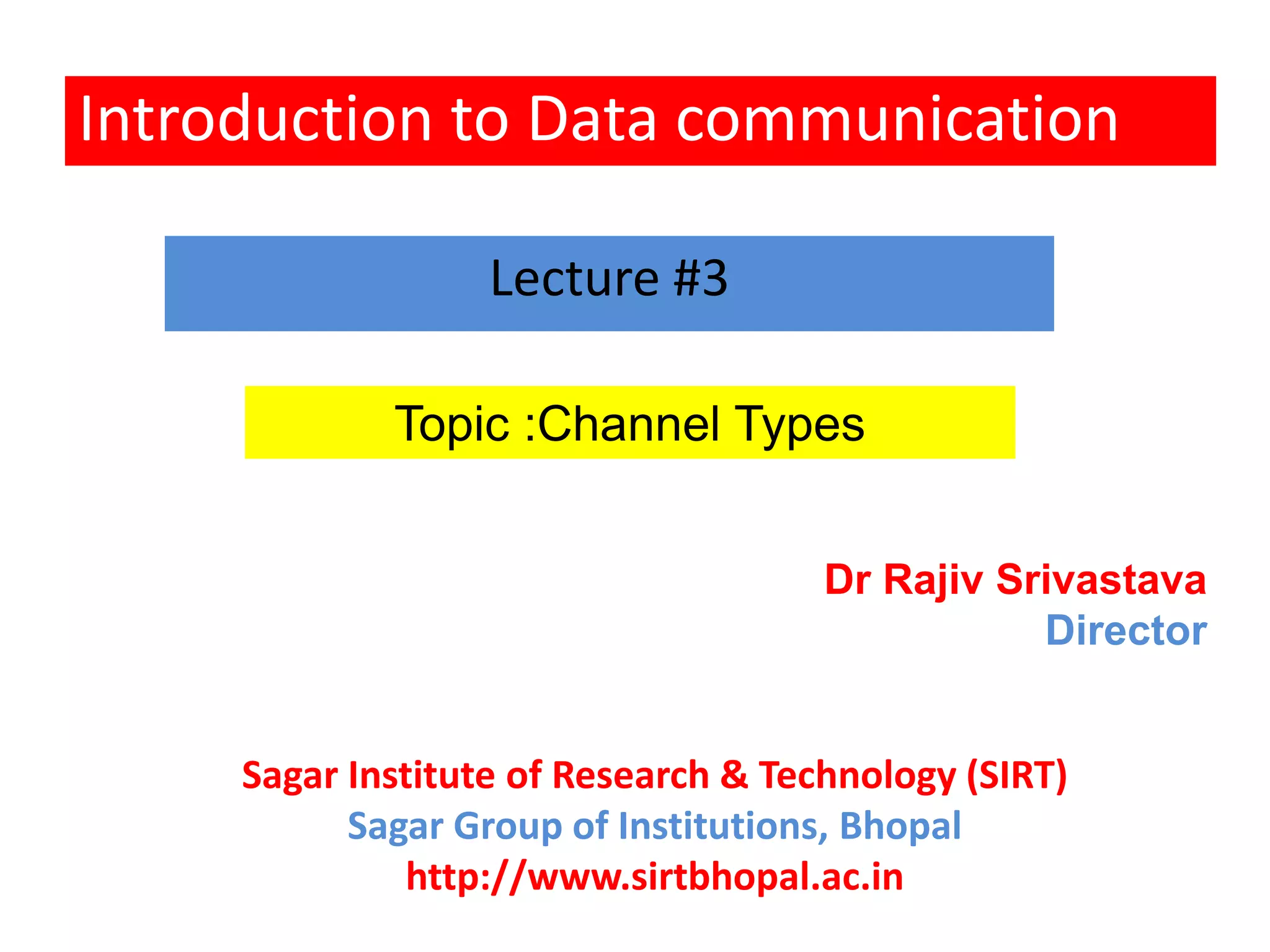 Introduction to Data communication

Lecture #3

Topic :Channel Types

Dr Rajiv Srivastava
Director

Sagar Institute of Research & Technology (SIRT)
Sagar Group of Institutions, Bhopal
http://www.sirtbhopal.ac.in